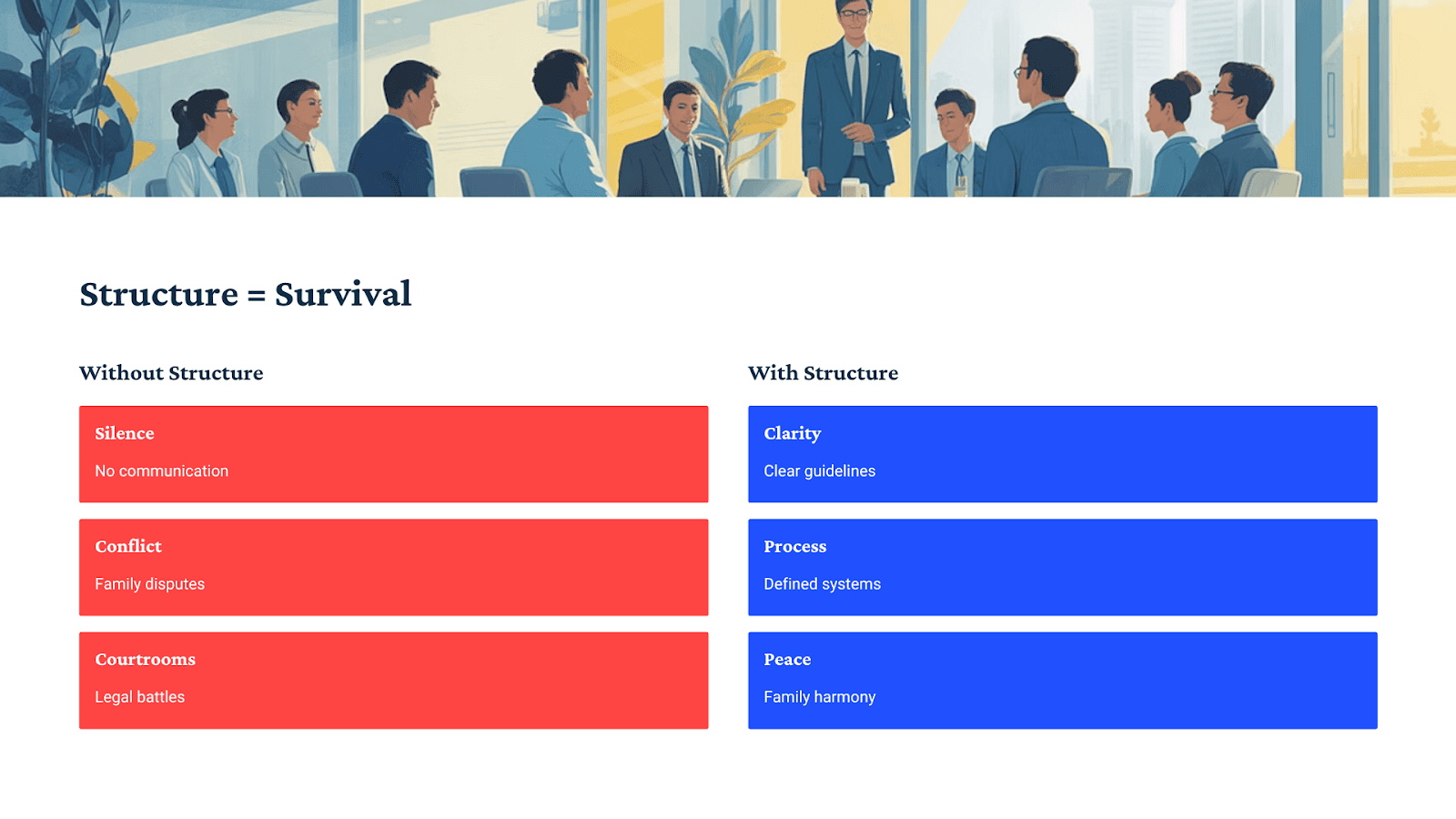 Structure = Survival

Without Structure

Silence

No communication

Conflict

Family disputes

Courtrooms

Legal battles

With Structure

Clarity

Clear guidelines

Process

Defined systems

Peace

Family harmony